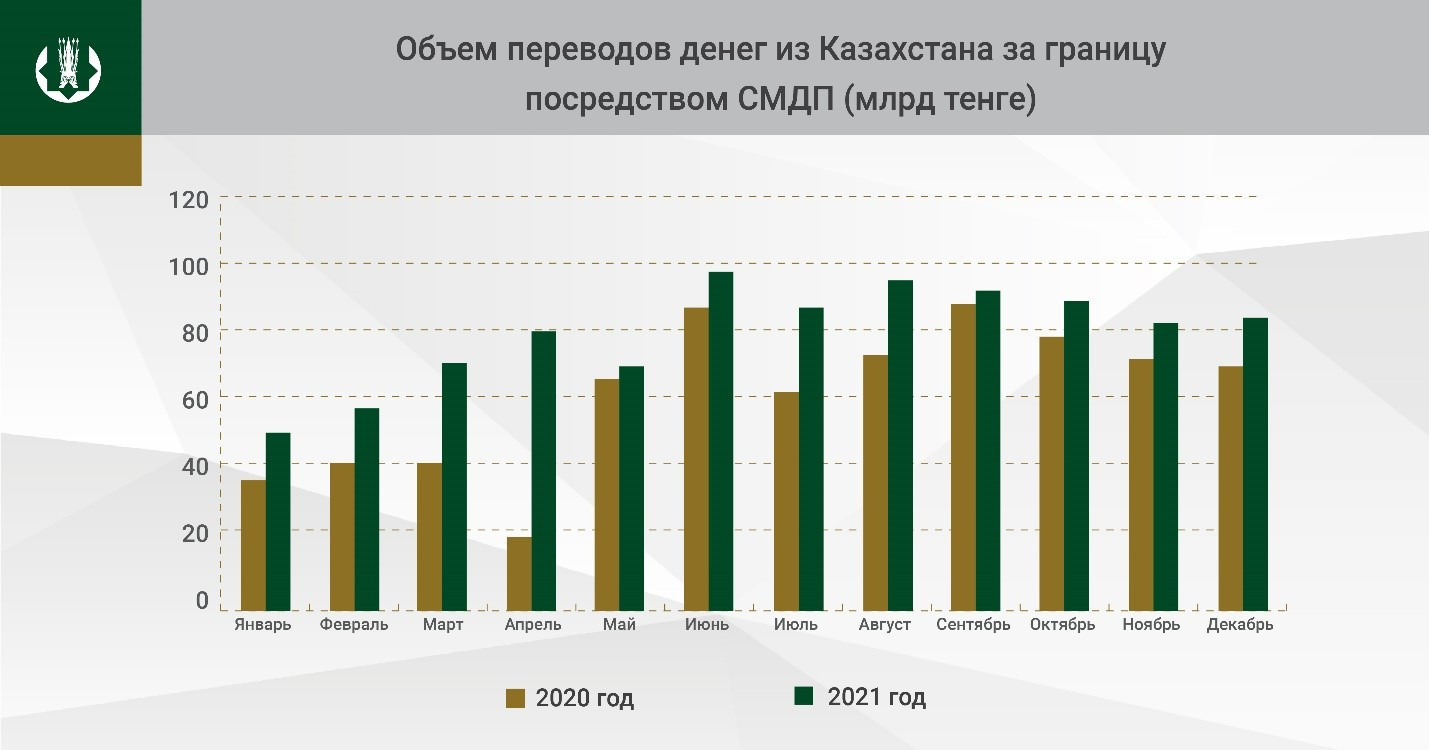 Объем переводов денег из Казахстана за границу посредством СМДП (млрд тенге)

120
100
80
60
40
20
0

Январь
Февраль
Март
Апрель
Май
Июнь
Июль
Август
Сентябрь
Октябрь
Ноябрь
Декабрь

2020 год
2021 год